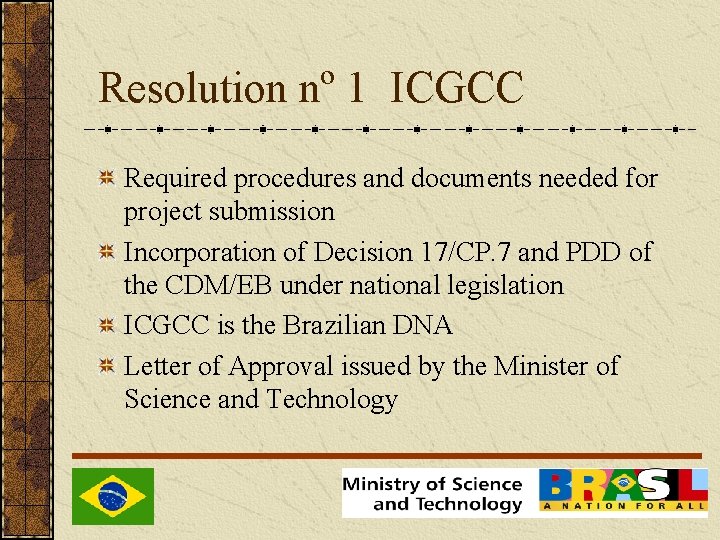 Resolution nº 1 ICGCC

Required procedures and documents needed for project submission

Incorporation of Decision 17/CP.7 and PDD of the CDM/EB under national legislation

ICGCC is the Brazilian DNA

Letter of Approval issued by the Minister of Science and Technology

Ministry of Science and Technology

BRASIL
A NATION FOR ALL